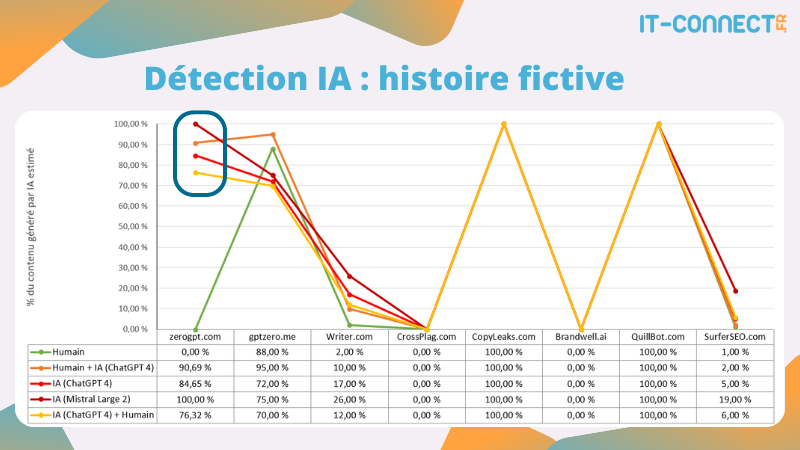 IT-CONNECT.FR

Détection IA : histoire fictive

% du contenu généré par IA estimé

100,00 %
90,00 %
80,00 %
70,00 %
60,00 %
50,00 %
40,00 %
30,00 %
20,00 %
10,00 %
0,00 %

| | zerogpt.com | gptzero.me | Writer.com | CrossPlag.com | CopyLeaks.com | Brandwell.ai | QuillBot.com | SurferSEO.com |
|---|---|---|---|---|---|---|---|---|
| Humain | 0,00 % | 88,00 % | 2,00 % | 0,00 % | 100,00 % | 0,00 % | 100,00 % | 1,00 % |
| Humain + IA (ChatGPT 4) | 90,69 % | 95,00 % | 10,00 % | 0,00 % | 100,00 % | 0,00 % | 100,00 % | 2,00 % |
| IA (ChatGPT 4) | 84,65 % | 72,00 % | 17,00 % | 0,00 % | 100,00 % | 0,00 % | 100,00 % | 5,00 % |
| IA (Mistral Large 2) | 100,00 % | 75,00 % | 26,00 % | 0,00 % | 100,00 % | 0,00 % | 100,00 % | 19,00 % |
| IA (ChatGPT 4) + Humain | 76,32 % | 70,00 % | 12,00 % | 0,00 % | 100,00 % | 0,00 % | 100,00 % | 6,00 % |